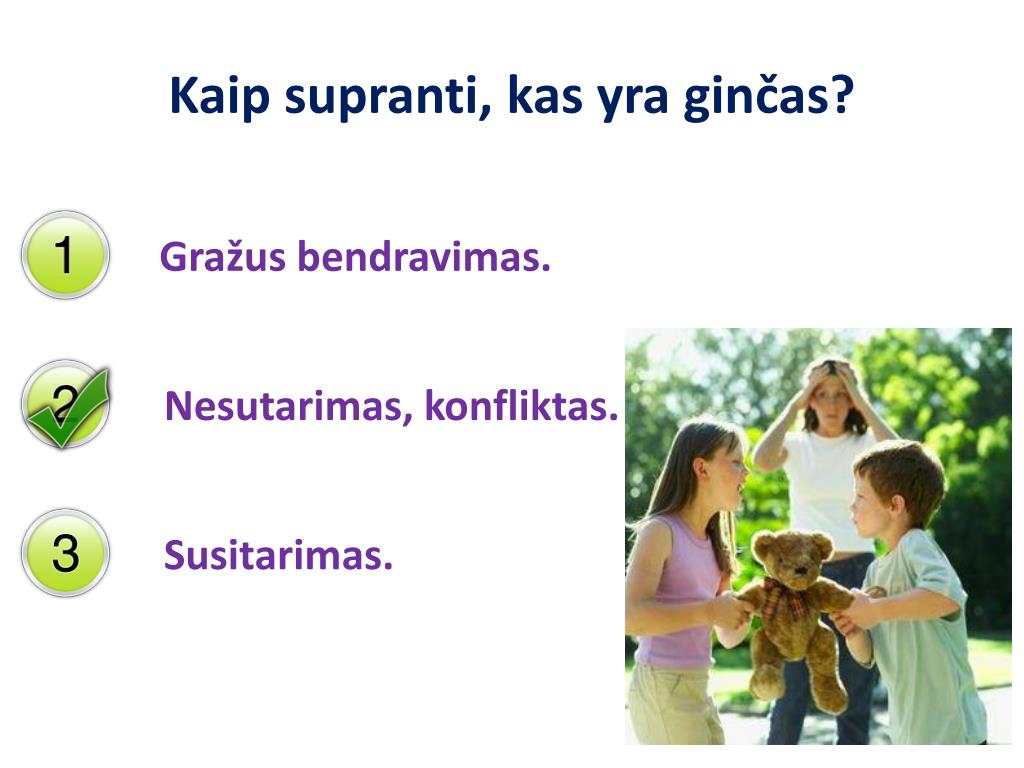 Kaip supranti, kas yra ginčas?

1 Gražus bendravimas.

2 Nesutarimas, konfliktas.

3 Susitarimas.